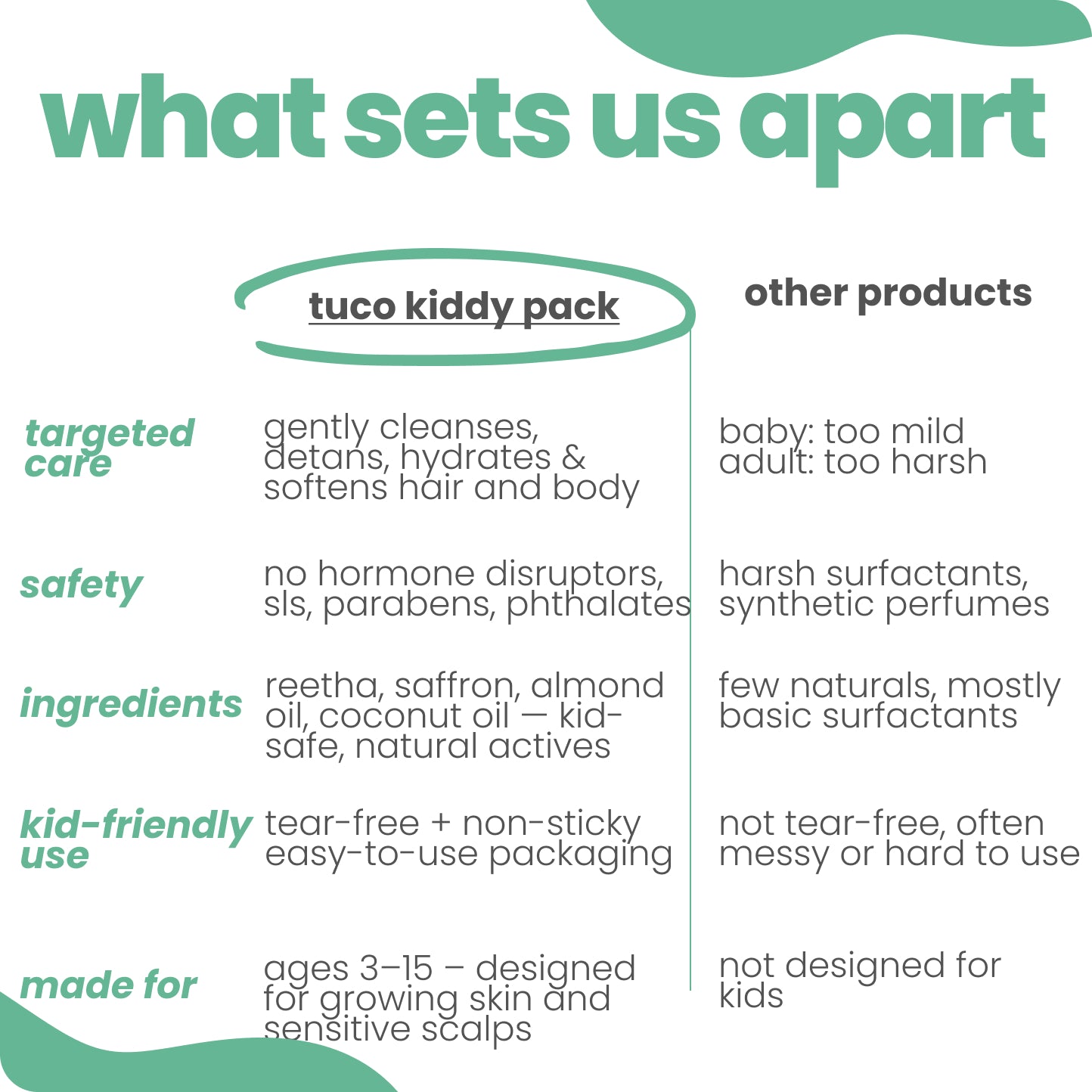 what sets us apart

| | tuco kiddy pack | other products |
|---|---|---|
| targeted care | gently cleanses, detans, hydrates & softens hair and body | baby: too mild adult: too harsh |
| safety | no hormone disruptors, sls, parabens, phthalates | harsh surfactants, synthetic perfumes |
| ingredients | reetha, saffron, almond oil, coconut oil — kid-safe, natural actives | few naturals, mostly basic surfactants |
| kid-friendly use | tear-free + non-sticky easy-to-use packaging | not tear-free, often messy or hard to use |
| made for | ages 3–15 – designed for growing skin and sensitive scalps | not designed for kids |